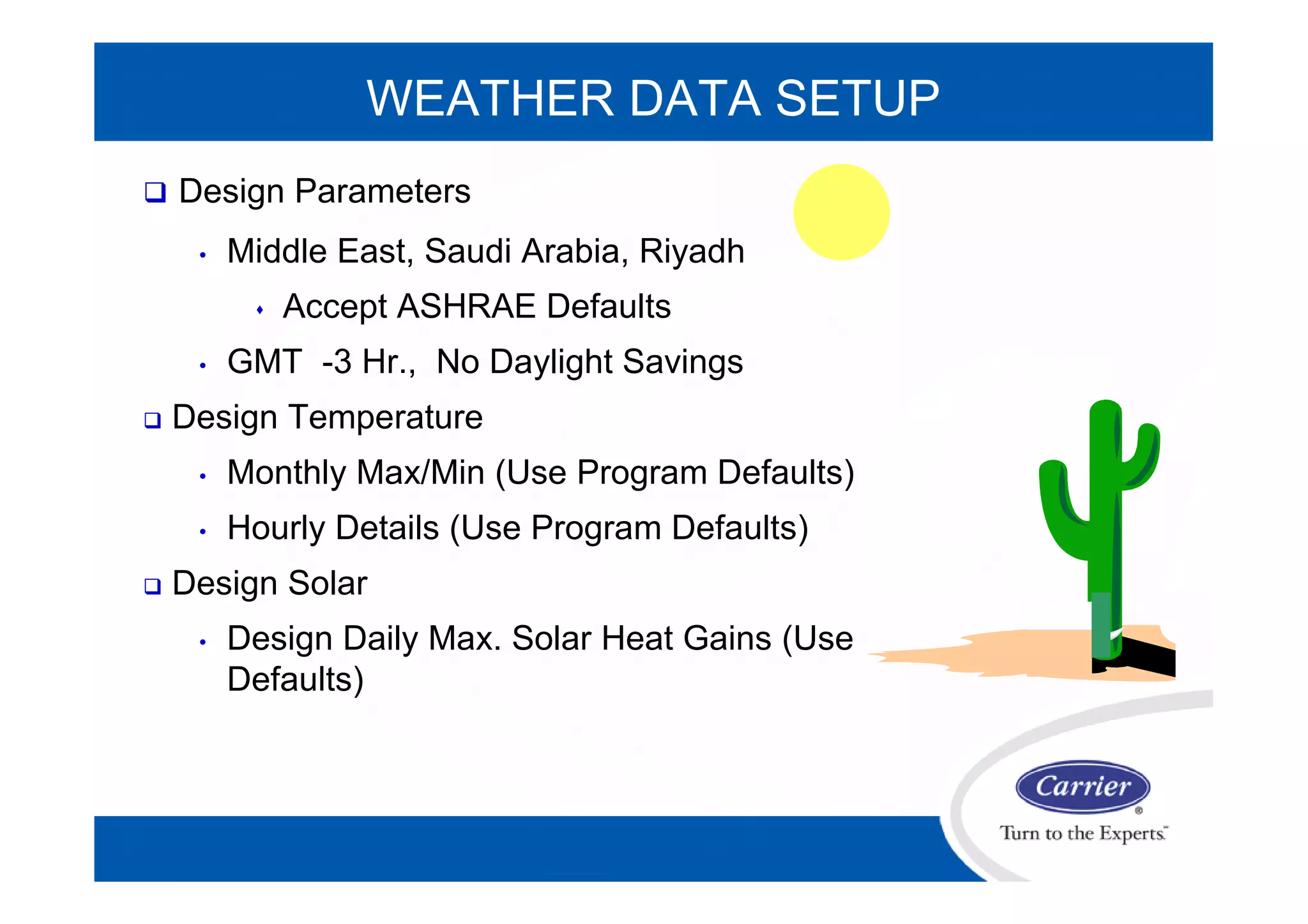 WEATHER DATA SETUP

❑ Design Parameters

• Middle East, Saudi Arabia, Riyadh

♦ Accept ASHRAE Defaults

• GMT -3 Hr., No Daylight Savings

❑ Design Temperature

• Monthly Max/Min (Use Program Defaults)

• Hourly Details (Use Program Defaults)

❑ Design Solar

• Design Daily Max. Solar Heat Gains (Use Defaults)

Carrier®
Turn to the Experts™